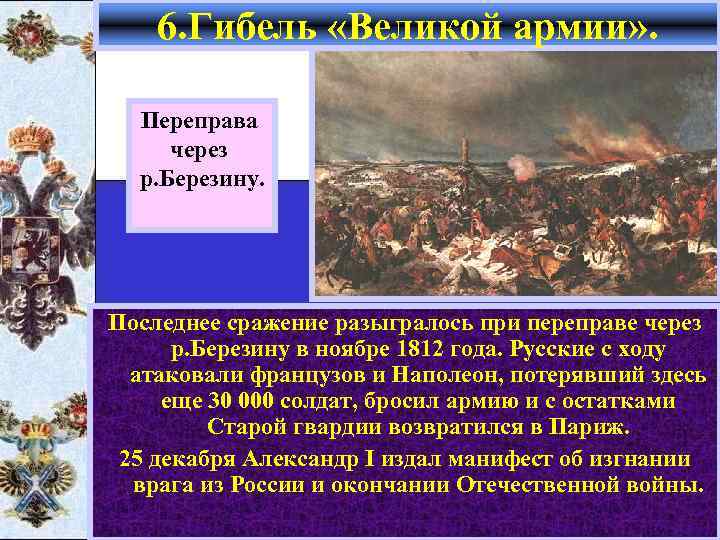 6.Гибель «Великой армии».

Переправа через р.Березину.

Последнее сражение разыгралось при переправе через р.Березину в ноябре 1812 года. Русские с ходу атаковали французов и Наполеон, потерявший здесь еще 30 000 солдат, бросил армию и с остатками Старой гвардии возвратился в Париж.

25 декабря Александр I издал манифест об изгнании врага из России и окончании Отечественной войны.